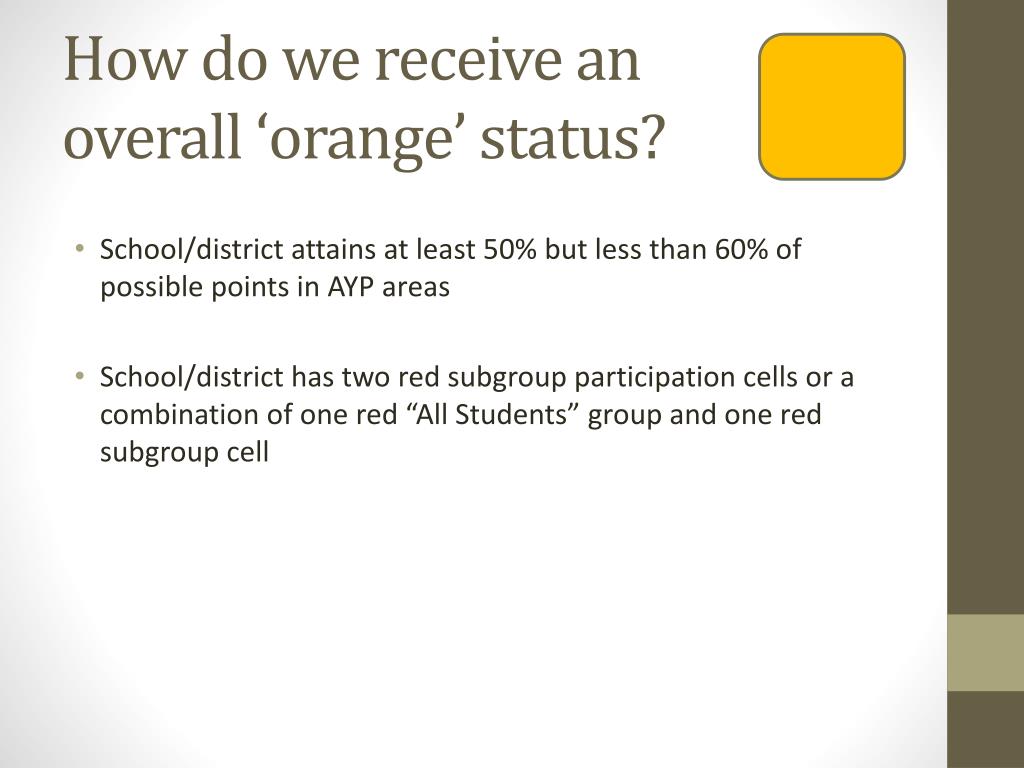 How do we receive an overall ‘orange’ status?

• School/district attains at least 50% but less than 60% of possible points in AYP areas

• School/district has two red subgroup participation cells or a combination of one red “All Students” group and one red subgroup cell